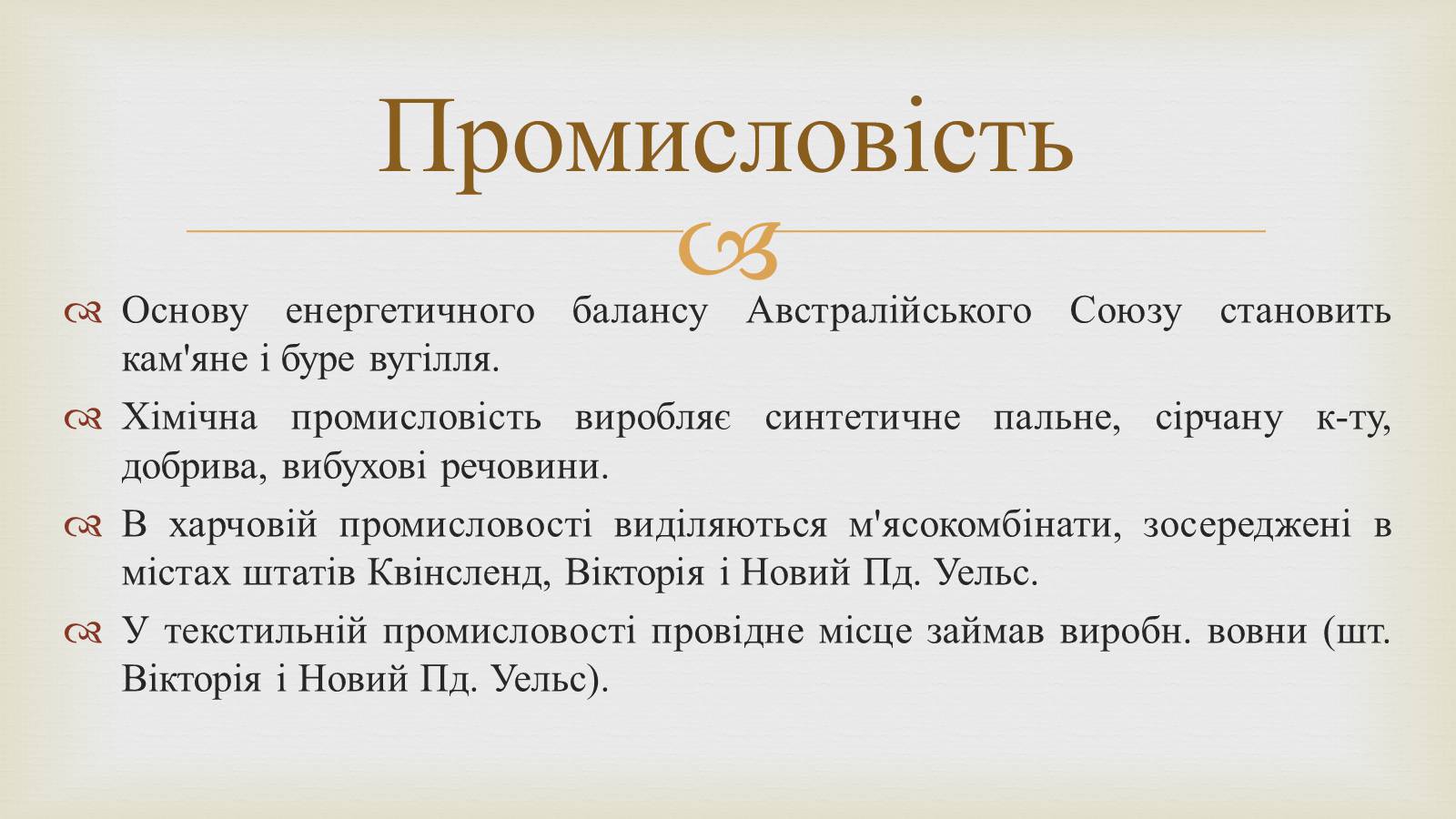 Промисловість

Основу енергетичного балансу Австралійського Союзу становить кам'яне і буре вугілля.

Хімічна промисловість виробляє синтетичне пальне, сірчану к-ту, добрива, вибухові речовини.

В харчовій промисловості виділяються м'ясокомбінати, зосереджені в містах штатів Квінсленд, Вікторія і Новий Пд. Уельс.

У текстильній промисловості провідне місце займав виробн. вовни (шт. Вікторія і Новий Пд. Уельс).